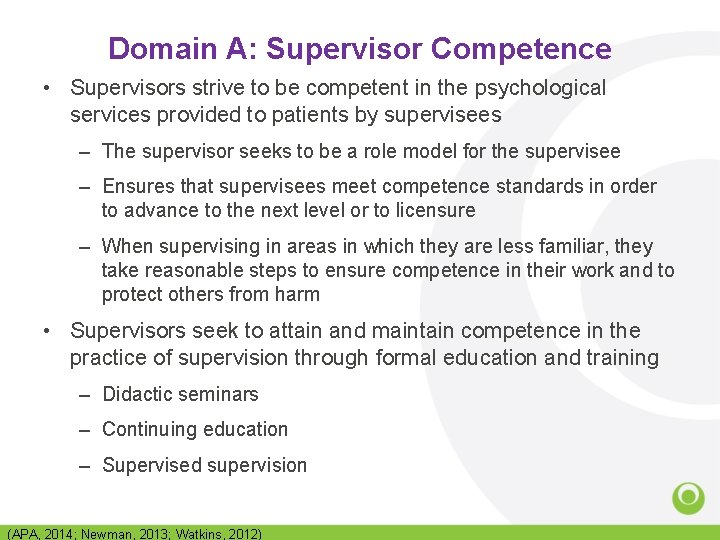 Domain A: Supervisor Competence

• Supervisors strive to be competent in the psychological services provided to patients by supervisees

– The supervisor seeks to be a role model for the supervisee

– Ensures that supervisees meet competence standards in order to advance to the next level or to licensure

– When supervising in areas in which they are less familiar, they take reasonable steps to ensure competence in their work and to protect others from harm

• Supervisors seek to attain and maintain competence in the practice of supervision through formal education and training

– Didactic seminars

– Continuing education

– Supervised supervision

(APA, 2014; Newman, 2013; Watkins, 2012)